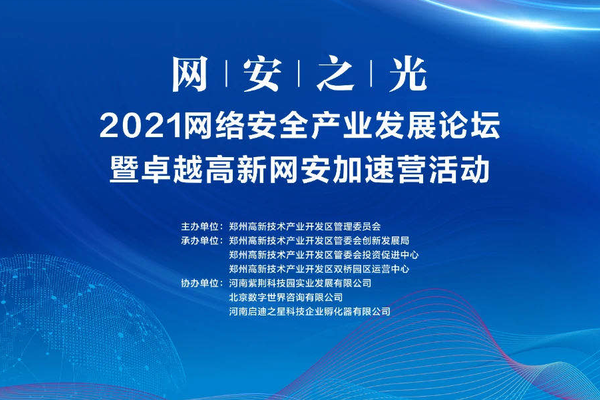 网 | 安 | 之 | 光

2021网络安全产业发展论坛

暨卓越高新网安加速营活动

主办单位：郑州高新技术产业开发区管理委员会
承办单位：郑州高新技术产业开发区管委会创新发展局
郑州高新技术产业开发区管委会投资促进中心
郑州高新技术产业开发区双桥园区运营中心
协办单位：河南紫荆科技园实业发展有限公司
北京数字世界咨询有限公司
河南启迪之星科技企业孵化器有限公司